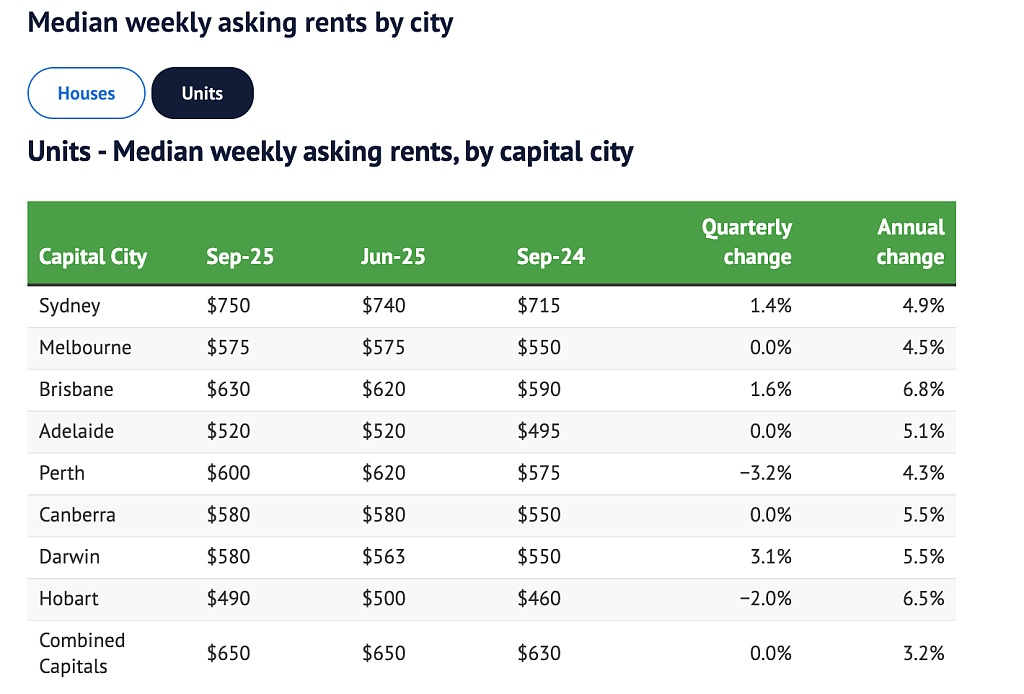 Median weekly asking rents by city

Houses

Units

Units - Median weekly asking rents, by capital city

| Capital City | Sep-25 | Jun-25 | Sep-24 | Quarterly change | Annual change |
|---|---|---|---|---|---|
| Sydney | \$750 | \$740 | \$715 | 1.4% | 4.9% |
| Melbourne | \$575 | \$575 | \$550 | 0.0% | 4.5% |
| Brisbane | \$630 | \$620 | \$590 | 1.6% | 6.8% |
| Adelaide | \$520 | \$520 | \$495 | 0.0% | 5.1% |
| Perth | \$600 | \$620 | \$575 | −3.2% | 4.3% |
| Canberra | \$580 | \$580 | \$550 | 0.0% | 5.5% |
| Darwin | \$580 | \$563 | \$550 | 3.1% | 5.5% |
| Hobart | \$490 | \$500 | \$460 | −2.0% | 6.5% |
| Combined Capitals | \$650 | \$650 | \$630 | 0.0% | 3.2% |